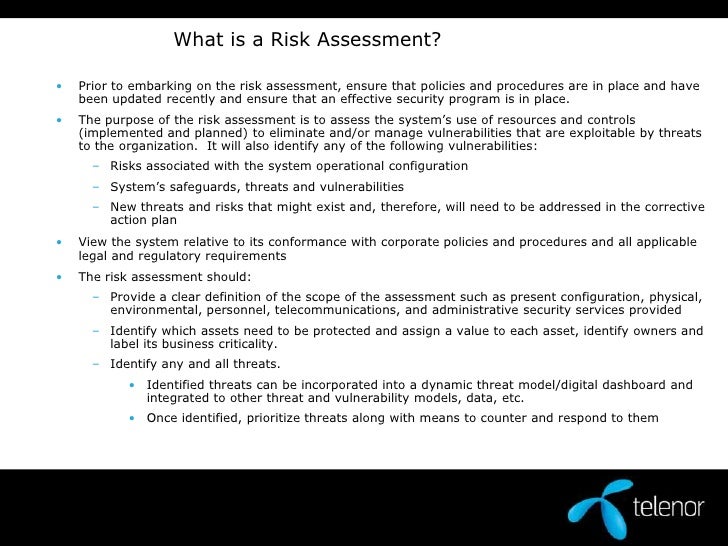 What is a Risk Assessment?

• Prior to embarking on the risk assessment, ensure that policies and procedures are in place and have been updated recently and ensure that an effective security program is in place.

• The purpose of the risk assessment is to assess the system's use of resources and controls (implemented and planned) to eliminate and/or manage vulnerabilities that are exploitable by threats to the organization. It will also identify any of the following vulnerabilities:
– Risks associated with the system operational configuration
– System's safeguards, threats and vulnerabilities
– New threats and risks that might exist and, therefore, will need to be addressed in the corrective action plan

• View the system relative to its conformance with corporate policies and procedures and all applicable legal and regulatory requirements

• The risk assessment should:
– Provide a clear definition of the scope of the assessment such as present configuration, physical, environmental, personnel, telecommunications, and administrative security services provided
– Identify which assets need to be protected and assign a value to each asset, identify owners and label its business criticality.
– Identify any and all threats.
• Identified threats can be incorporated into a dynamic threat model/digital dashboard and integrated to other threat and vulnerability models, data, etc.
• Once identified, prioritize threats along with means to counter and respond to them

telenor